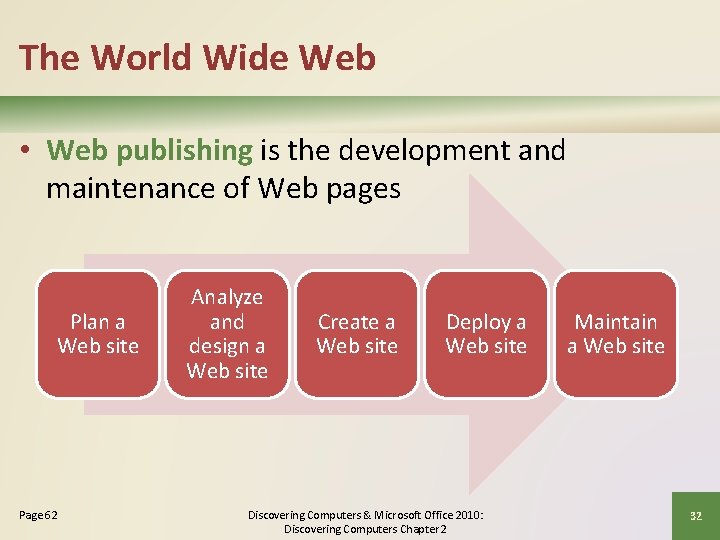 The World Wide Web

• Web publishing is the development and maintenance of Web pages

Plan a Web site

Analyze and design a Web site

Create a Web site

Deploy a Web site

Maintain a Web site

Page 62

Discovering Computers & Microsoft Office 2010: Discovering Computers Chapter 2

32